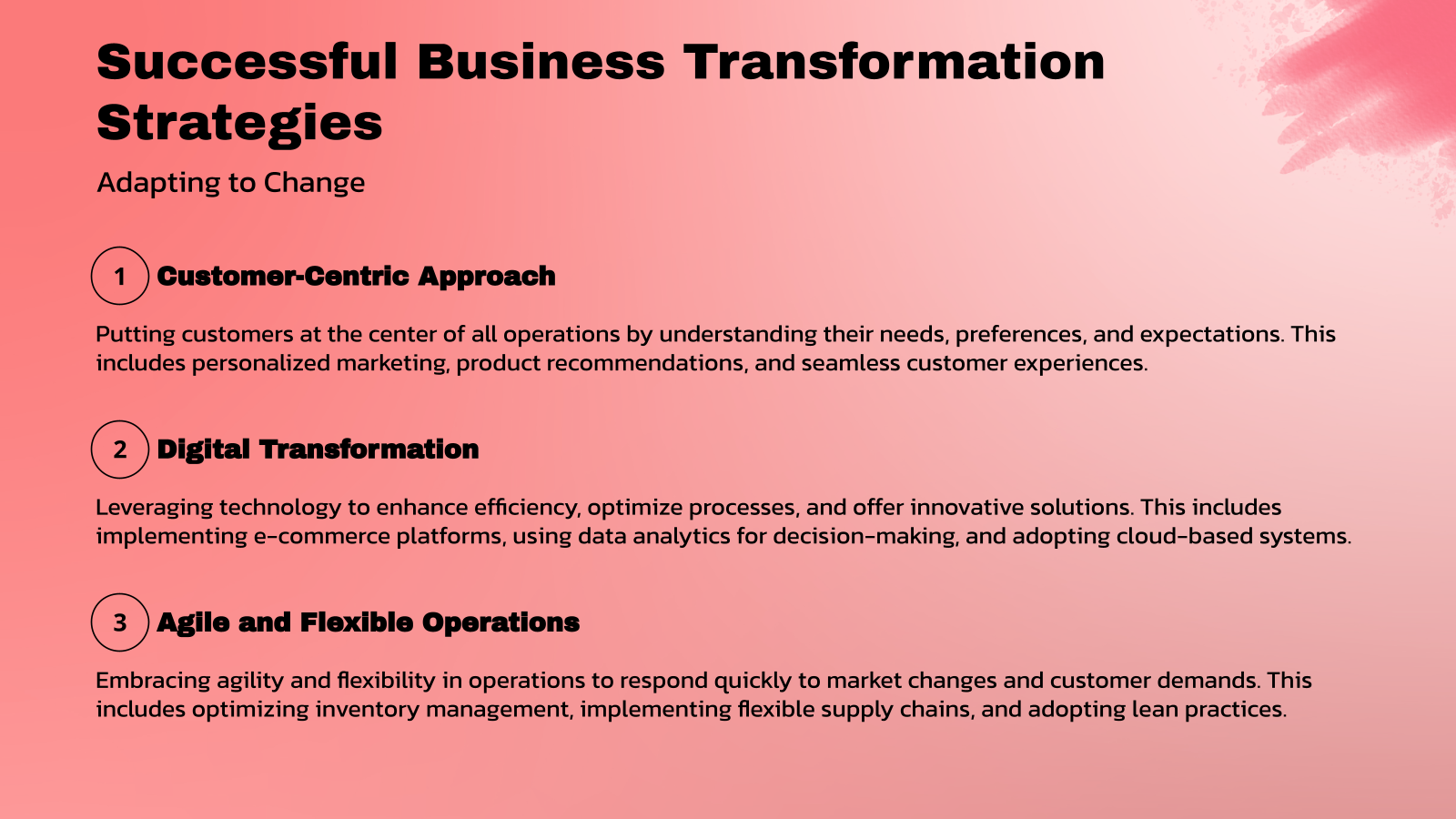 Successful Business Transformation Strategies

Adapting to Change

1 Customer-Centric Approach

Putting customers at the center of all operations by understanding their needs, preferences, and expectations. This includes personalized marketing, product recommendations, and seamless customer experiences.

2 Digital Transformation

Leveraging technology to enhance efficiency, optimize processes, and offer innovative solutions. This includes implementing e-commerce platforms, using data analytics for decision-making, and adopting cloud-based systems.

3 Agile and Flexible Operations

Embracing agility and flexibility in operations to respond quickly to market changes and customer demands. This includes optimizing inventory management, implementing flexible supply chains, and adopting lean practices.